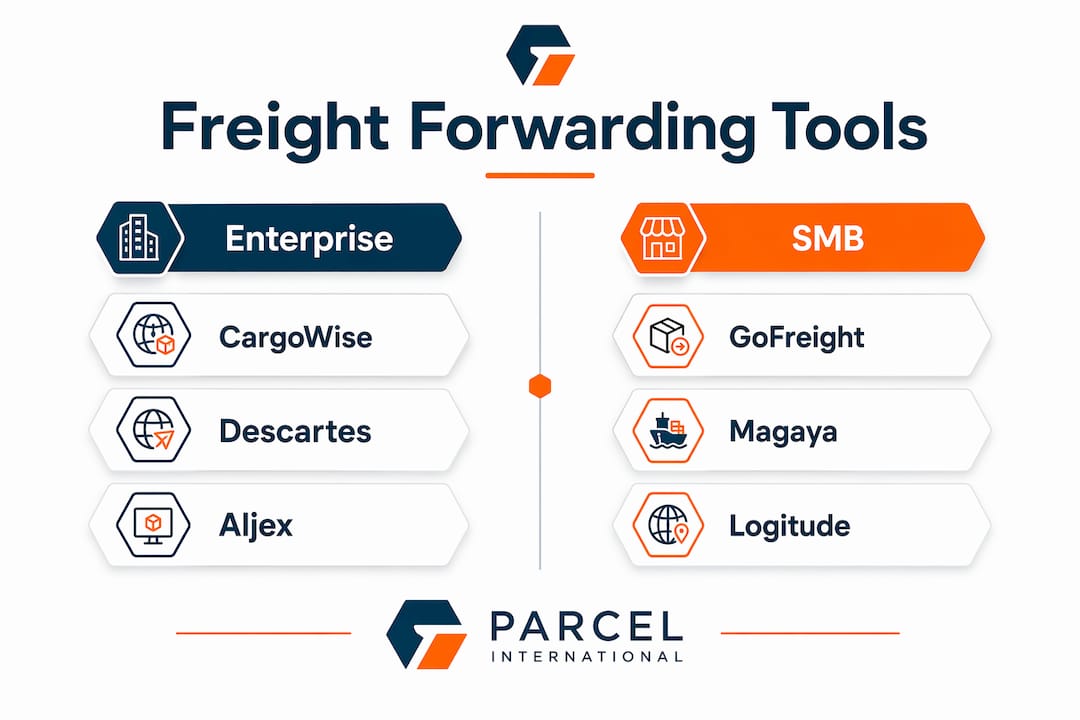 Freight Forwarding Tools

Enterprise

CargoWise

Descartes

Aljex

SMB

GoFreight

Magaya

Logitude

PARCEL
INTERNATIONAL